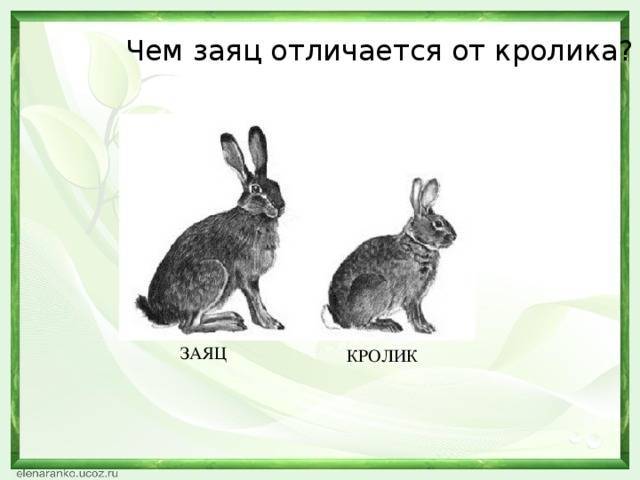 Чем заяц отличается от кролика?

ЗАЯЦ

КРОЛИК

elenaranko.ucoz.ru